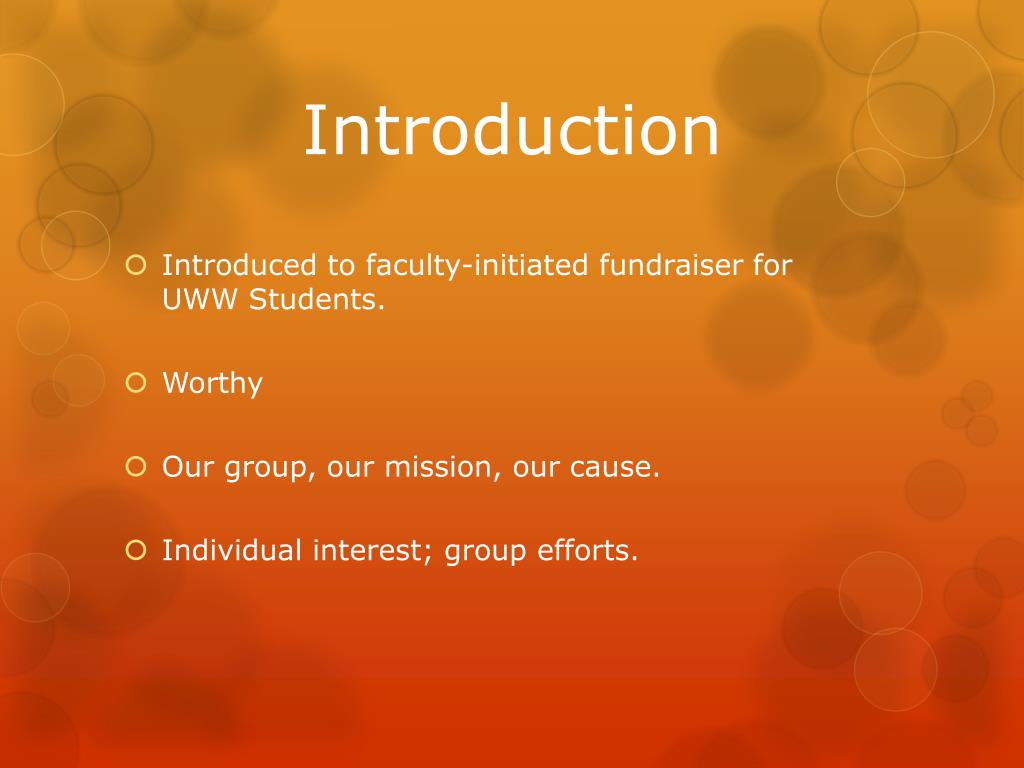 Introduction

Introduced to faculty-initiated fundraiser for UWW Students.

Worthy

Our group, our mission, our cause.

Individual interest; group efforts.